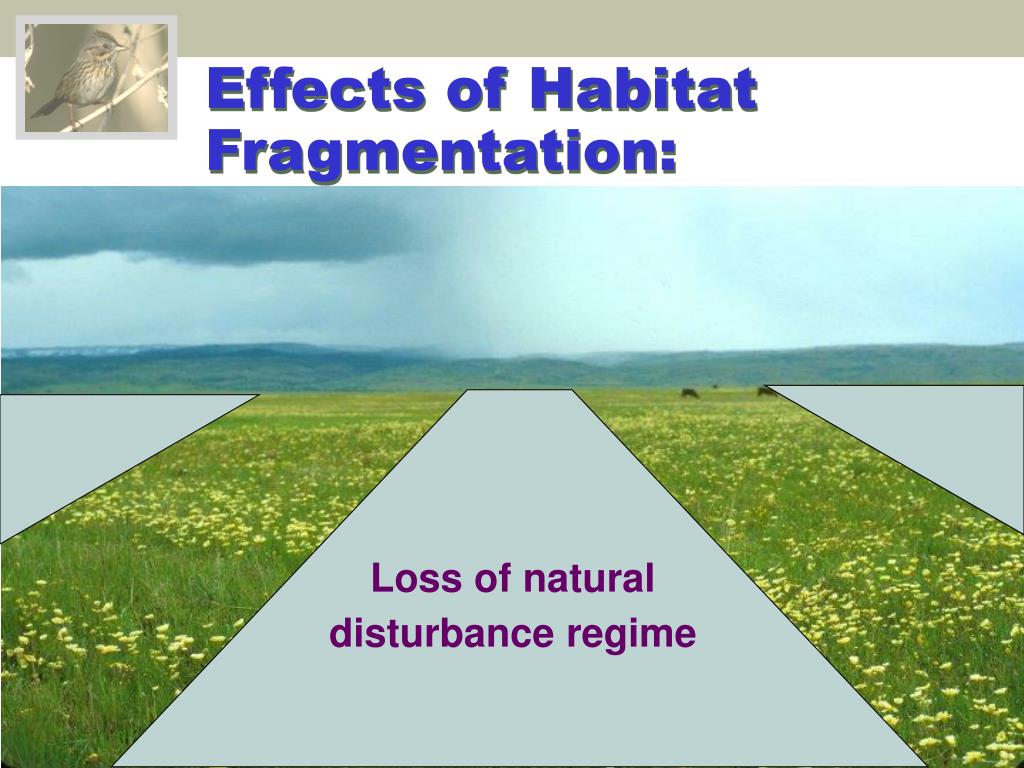 Effects of Habitat Fragmentation:

Loss of natural disturbance regime